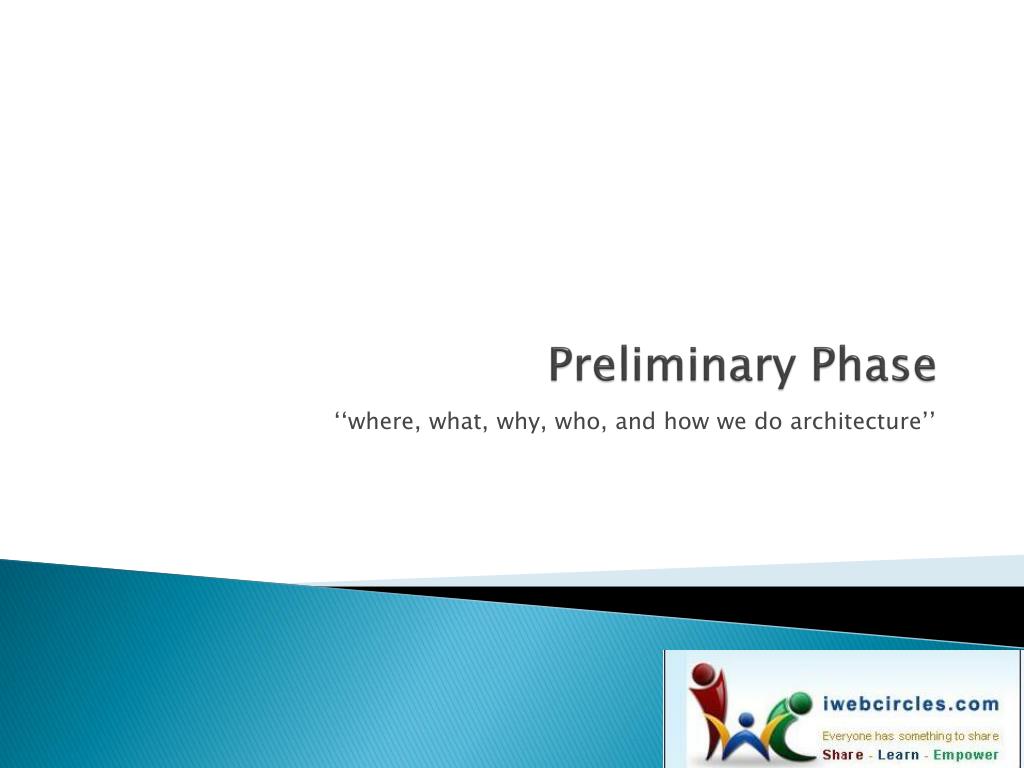 Preliminary Phase

‘‘where, what, why, who, and how we do architecture’’

iwebcircles.com
Everyone has something to share
Share - Learn - Empower